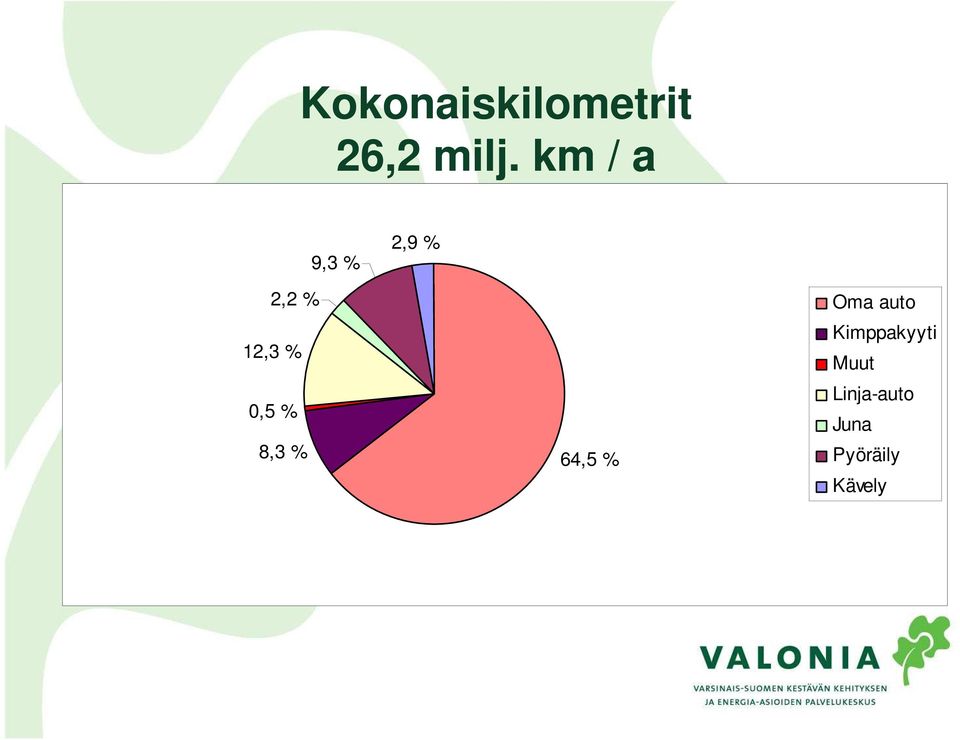 Kokonaiskilometrit
26,2 milj. km / a

2,9 %
9,3 %
2,2 %
12,3 %
0,5 %
8,3 %
64,5 %

Oma auto
Kimppakyyti
Muut
Linja-auto
Juna
Pyöräily
Kävely

VALONIA
VARSINAIS-SUOMEN KESTÄVÄN KEHITYKSEN JA ENERGIA-ASIOIDEN PALVELUKESKUS